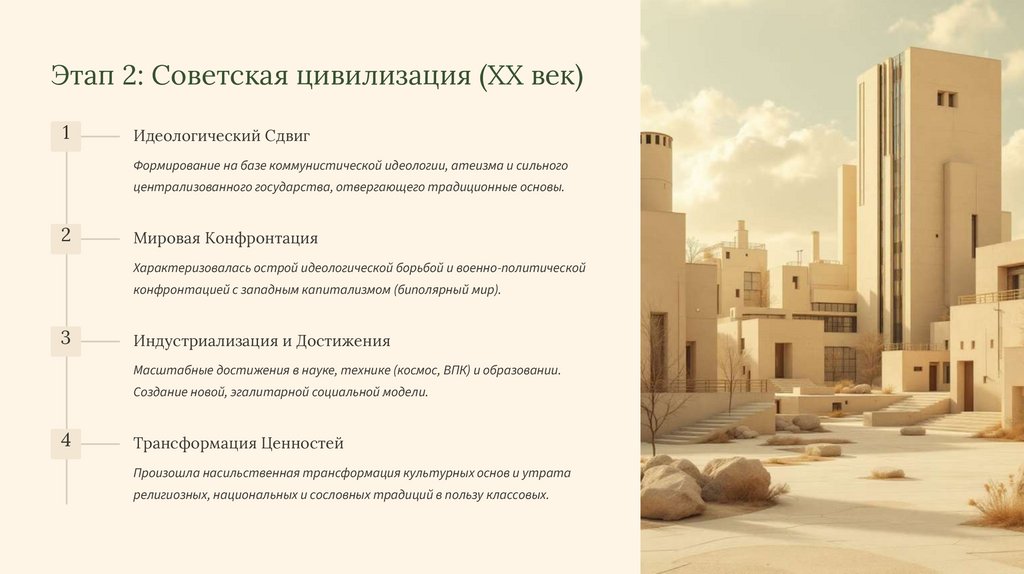 Этап 2: Советская цивилизация (XX век)

1

Идеологический Сдвиг

Формирование на базе коммунистической идеологии, атеизма и сильного централизованного государства, отвергающего традиционные основы.

2

Мировая Конфронтация

Характеризовалась острой идеологической борьбой и военно-политической конфронтацией с западным капитализмом (биполярный мир).

3

Индустриализация и Достижения

Масштабные достижения в науке, технике (космос, ВПК) и образовании. Создание новой, эгалитарной социальной модели.

4

Трансформация Ценностей

Произошла насильственная трансформация культурных основ и утрата религиозных, национальных и сословных традиций в пользу классовых.